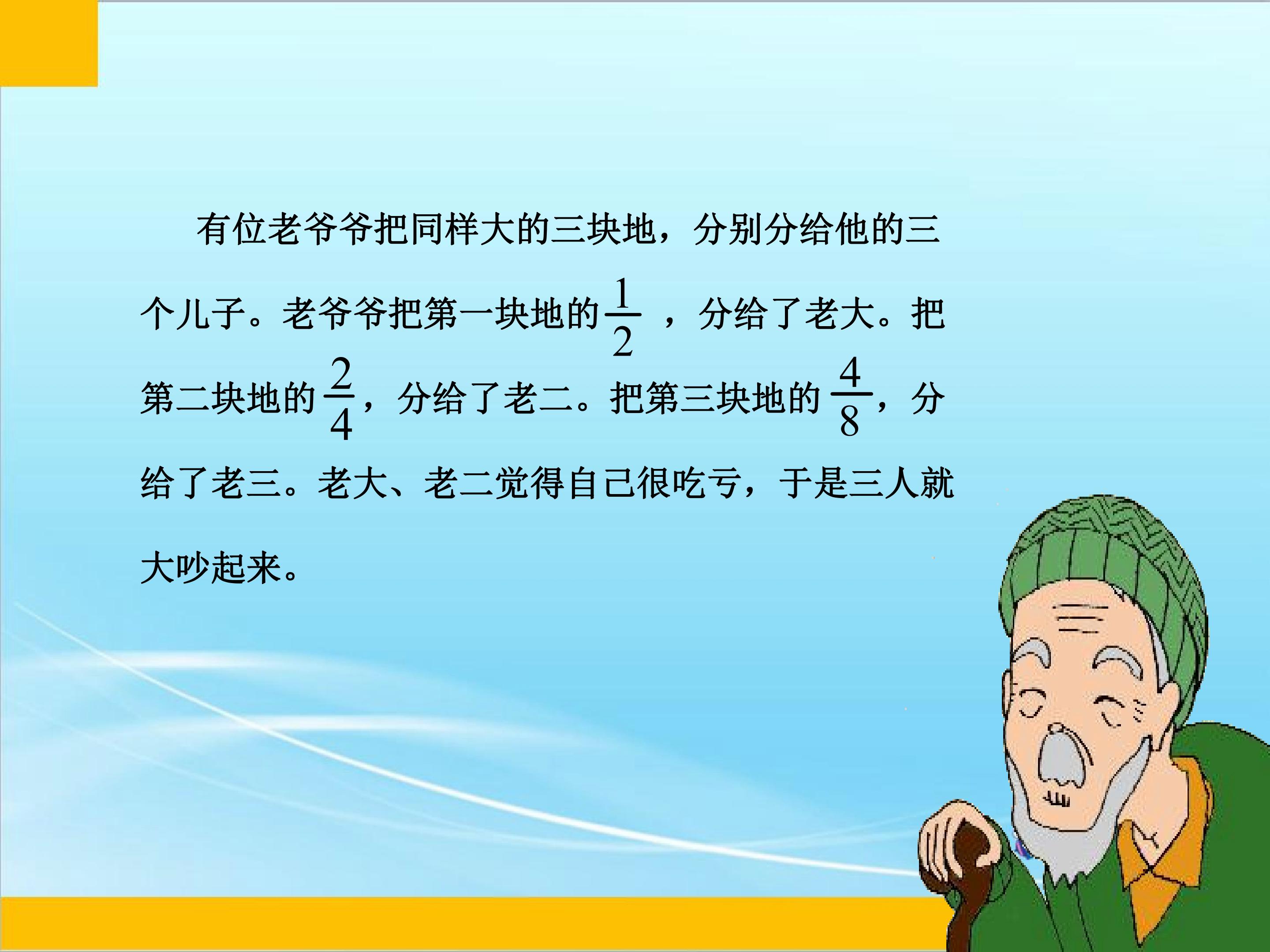 有位老爷爷把同样大的三块地，分别分给他的三个儿子。老爷爷把第一块地的$\frac{1}{2}$，分给了老大。把第二块地的$\frac{2}{4}$，分给了老二。把第三块地的$\frac{4}{8}$，分给了老三。老大、老二觉得自己很吃亏，于是三人就大吵起来。